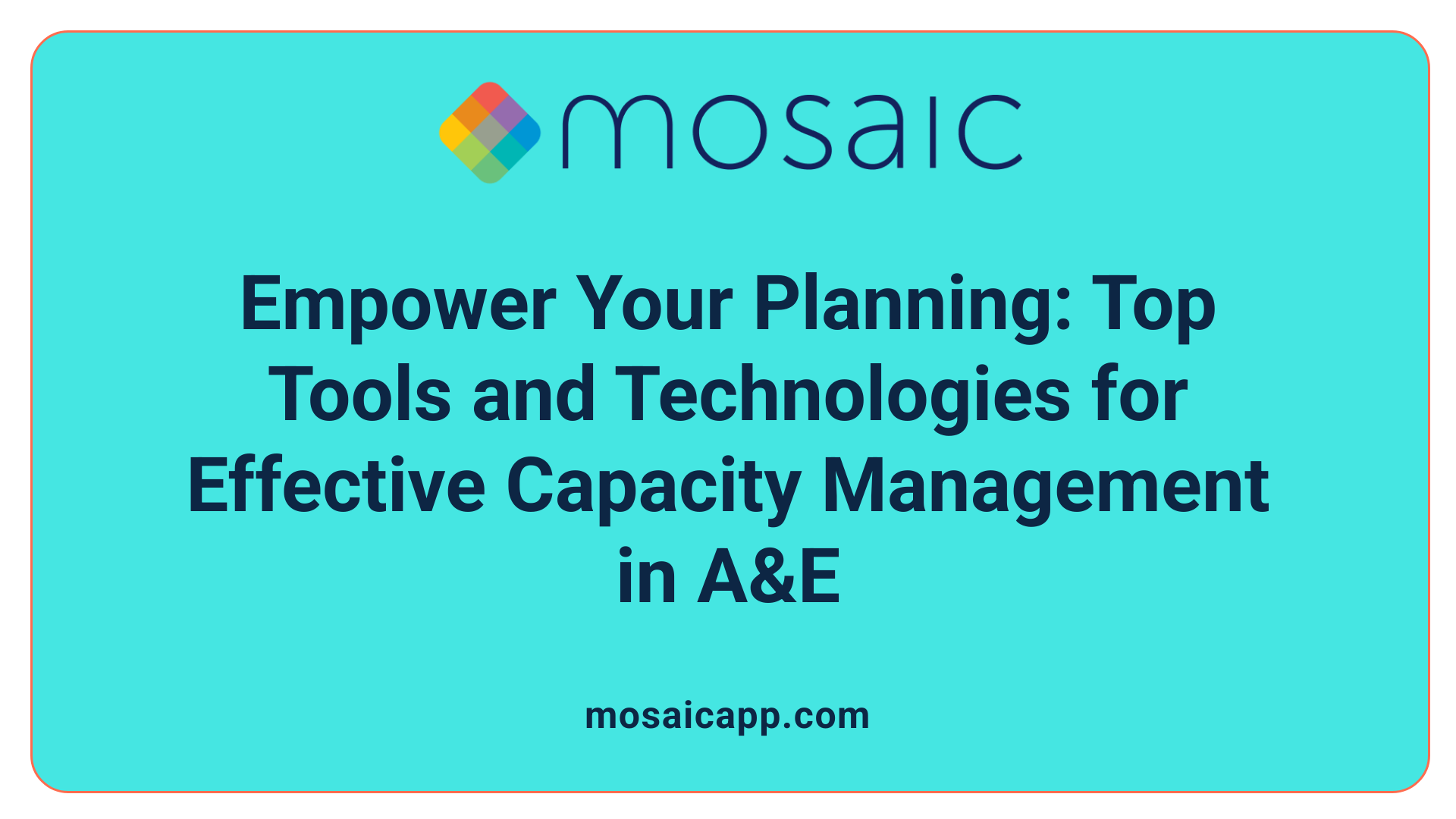 mosaic

Empower Your Planning: Top Tools and Technologies for Effective Capacity Management in A&E

mosaicapp.com